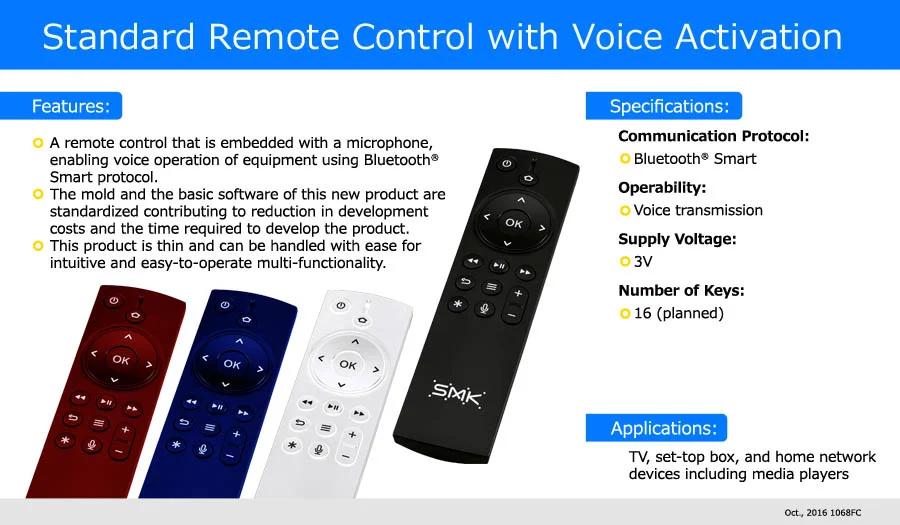 Standard Remote Control with Voice Activation

Features:

A remote control that is embedded with a microphone, enabling voice operation of equipment using Bluetooth® Smart protocol.
The mold and the basic software of this new product are standardized contributing to reduction in development costs and the time required to develop the product.
This product is thin and can be handled with ease for intuitive and easy-to-operate multi-functionality.

OK

OK

OK

OK

SMK

Specifications:

Communication Protocol:
Bluetooth® Smart

Operability:
Voice transmission

Supply Voltage:
3V

Number of Keys:
16 (planned)

Applications:

TV, set-top box, and home network devices including media players

Oct., 2016 1068FC